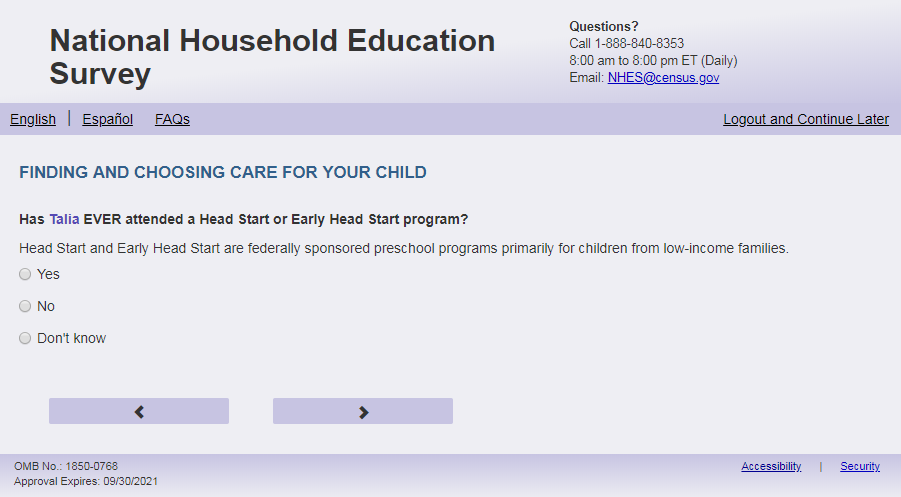 National Household Education Survey

Questions?
Call 1-888-840-8353
8:00 am to 8:00 pm ET (Daily)
Email: NHES@census.gov

English | Español FAQs

Logout and Continue Later

FINDING AND CHOOSING CARE FOR YOUR CHILD

Has Talia EVER attended a Head Start or Early Head Start program?

Head Start and Early Head Start are federally sponsored preschool programs primarily for children from low-income families.

Yes

No

Don't know

OMB No.: 1850-0768
Approval Expires: 09/30/2021

Accessibility | Security